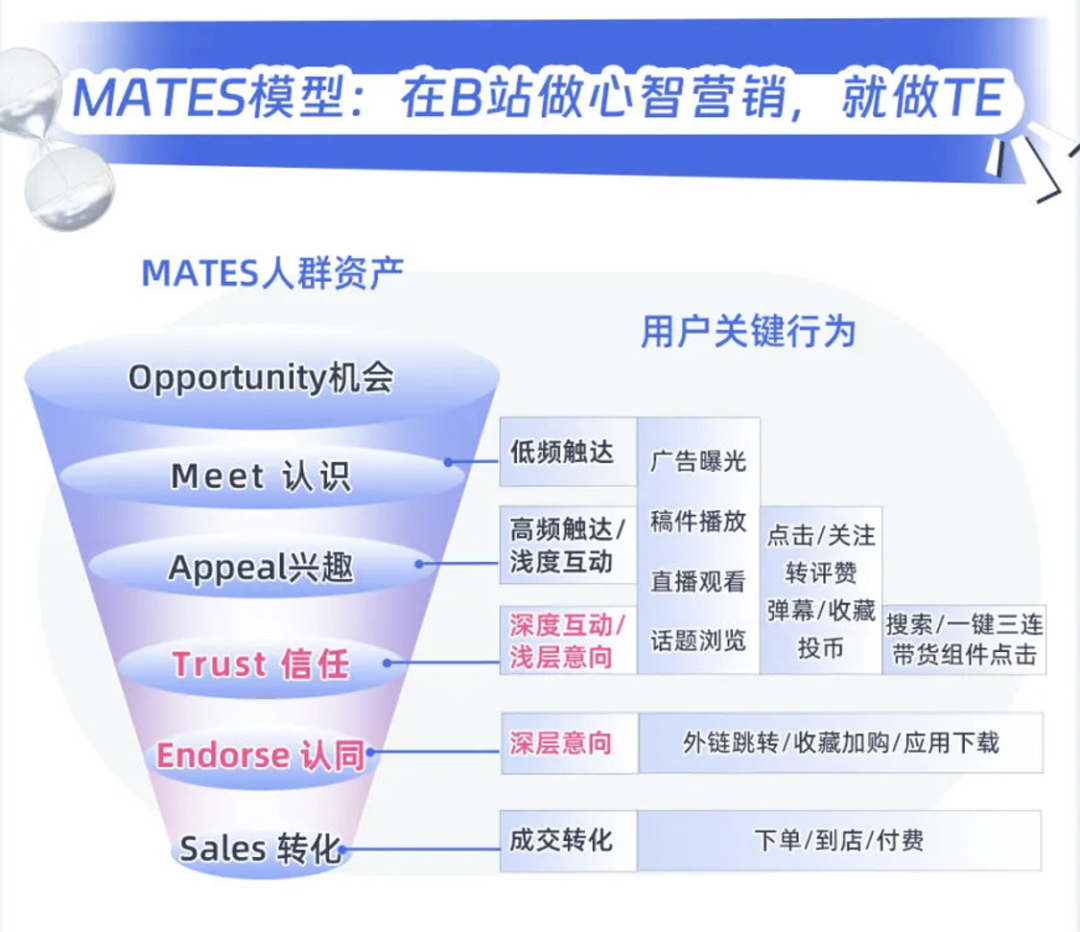 MATES模型：在B站做心智营销，就做TE

MATES人群资产

用户关键行为

Opportunity机会

Meet 认识

Appeal兴趣

Trust 信任

Endorse 认同

Sales 转化

低频触达

高频触达/浅度互动

深度互动/浅层意向

广告曝光

稿件播放

直播观看

话题浏览

点击/关注

转评赞

弹幕/收藏

投币

搜索/一键三连

带货组件点击

深层意向

外链跳转/收藏加购/应用下载

成交转化

下单/到店/付费